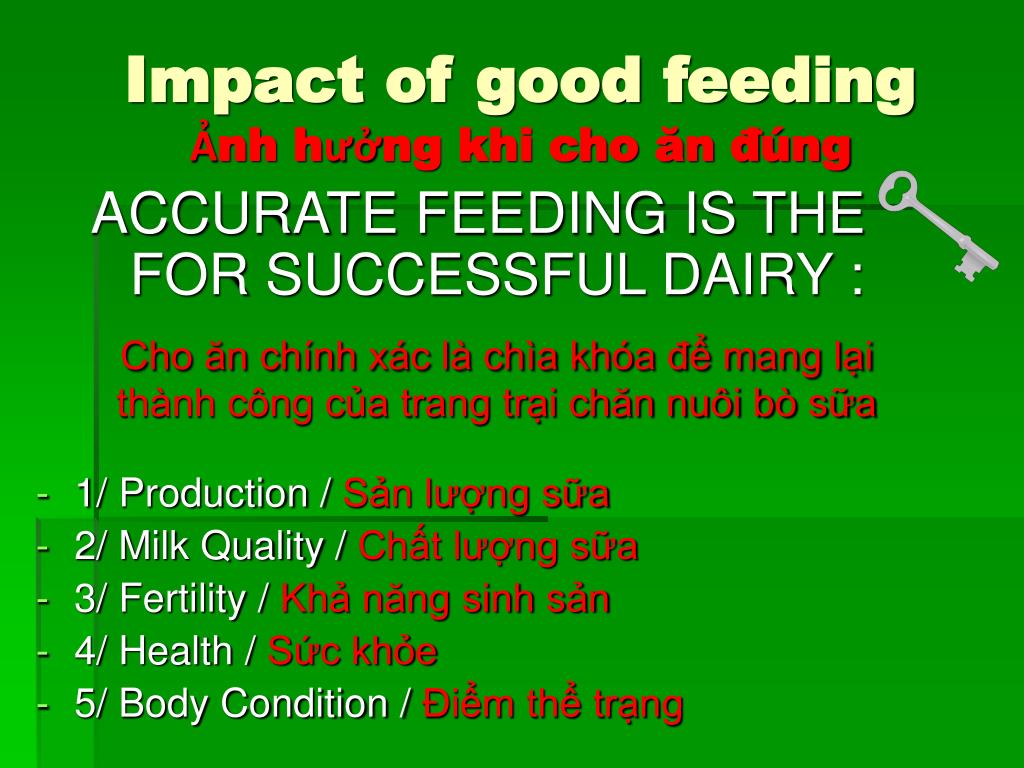 Impact of good feeding
Ảnh hưởng khi cho ăn đúng

ACCURATE FEEDING IS THE FOR SUCCESSFUL DAIRY :

Cho ăn chính xác là chìa khóa để mang lại thành công của trang trại chăn nuôi bò sữa

- 1/ Production / Sản lượng sữa
- 2/ Milk Quality / Chất lượng sữa
- 3/ Fertility / Khả năng sinh sản
- 4/ Health / Sức khỏe
- 5/ Body Condition / Điểm thể trạng